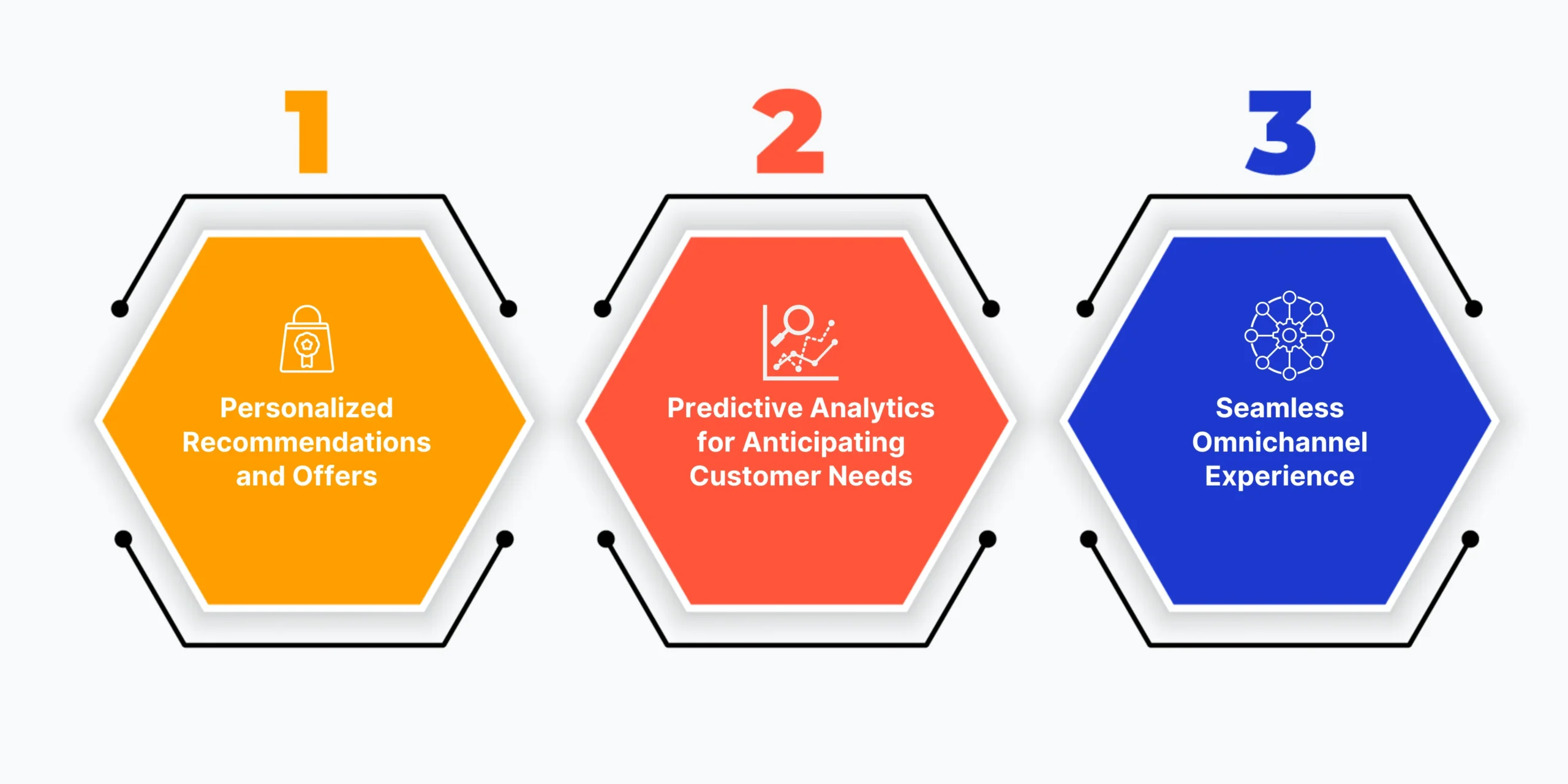 1

Personalized Recommendations and Offers

2

Predictive Analytics for Anticipating Customer Needs

3

Seamless Omnichannel Experience